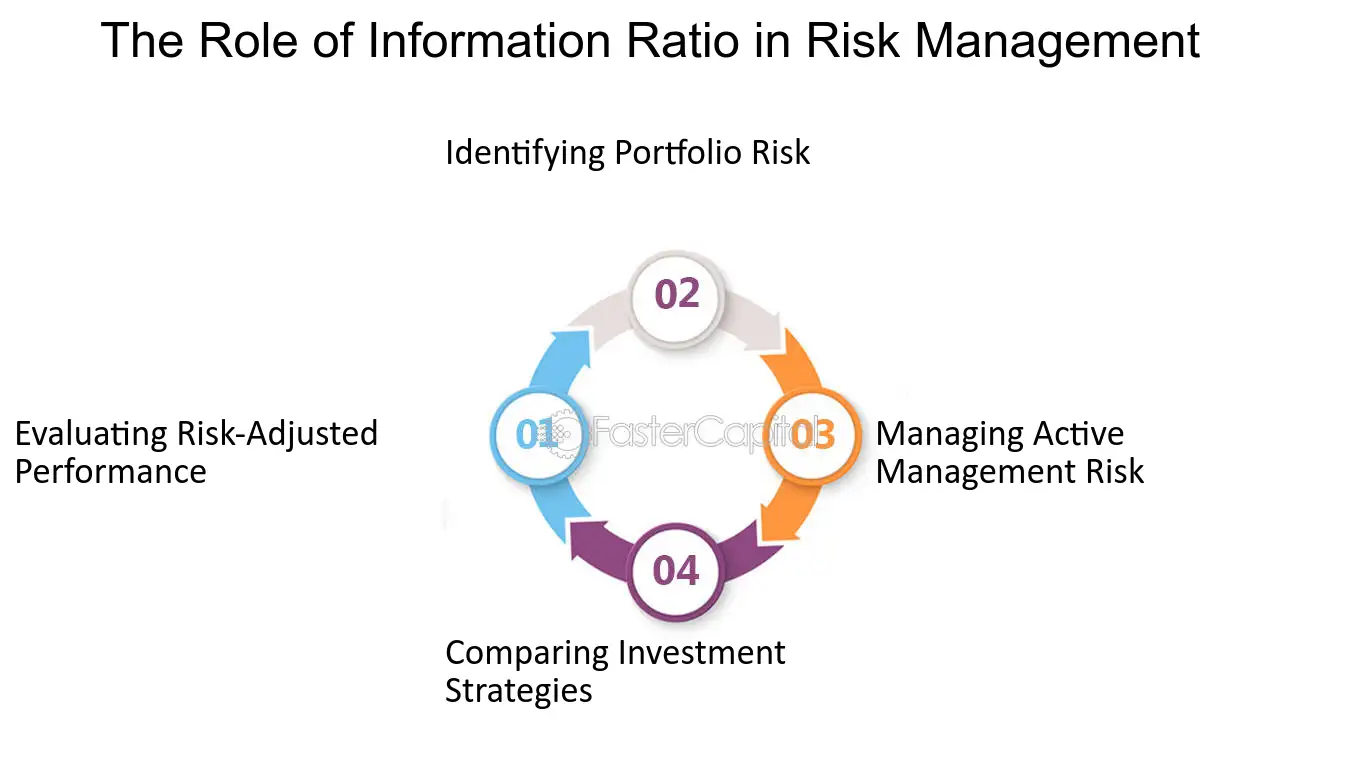 The Role of Information Ratio in Risk Management

Identifying Portfolio Risk

02

Evaluating Risk-Adjusted Performance

01

FasterCapital

03

Managing Active Management Risk

04

Comparing Investment Strategies